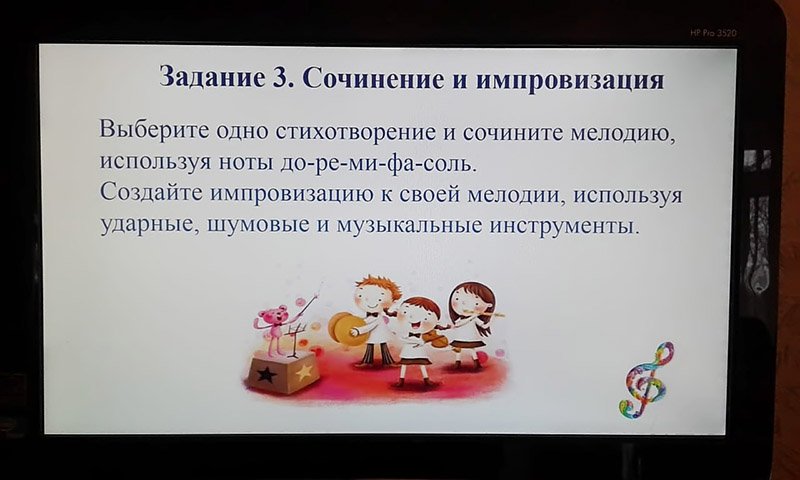 HP Pro 3520

Задание 3. Сочинение и импровизация

Выберите одно стихотворение и сочините мелодию, используя ноты до-ре-ми-фа-соль.
Создайте импровизацию к своей мелодии, используя ударные, шумовые и музыкальные инструменты.